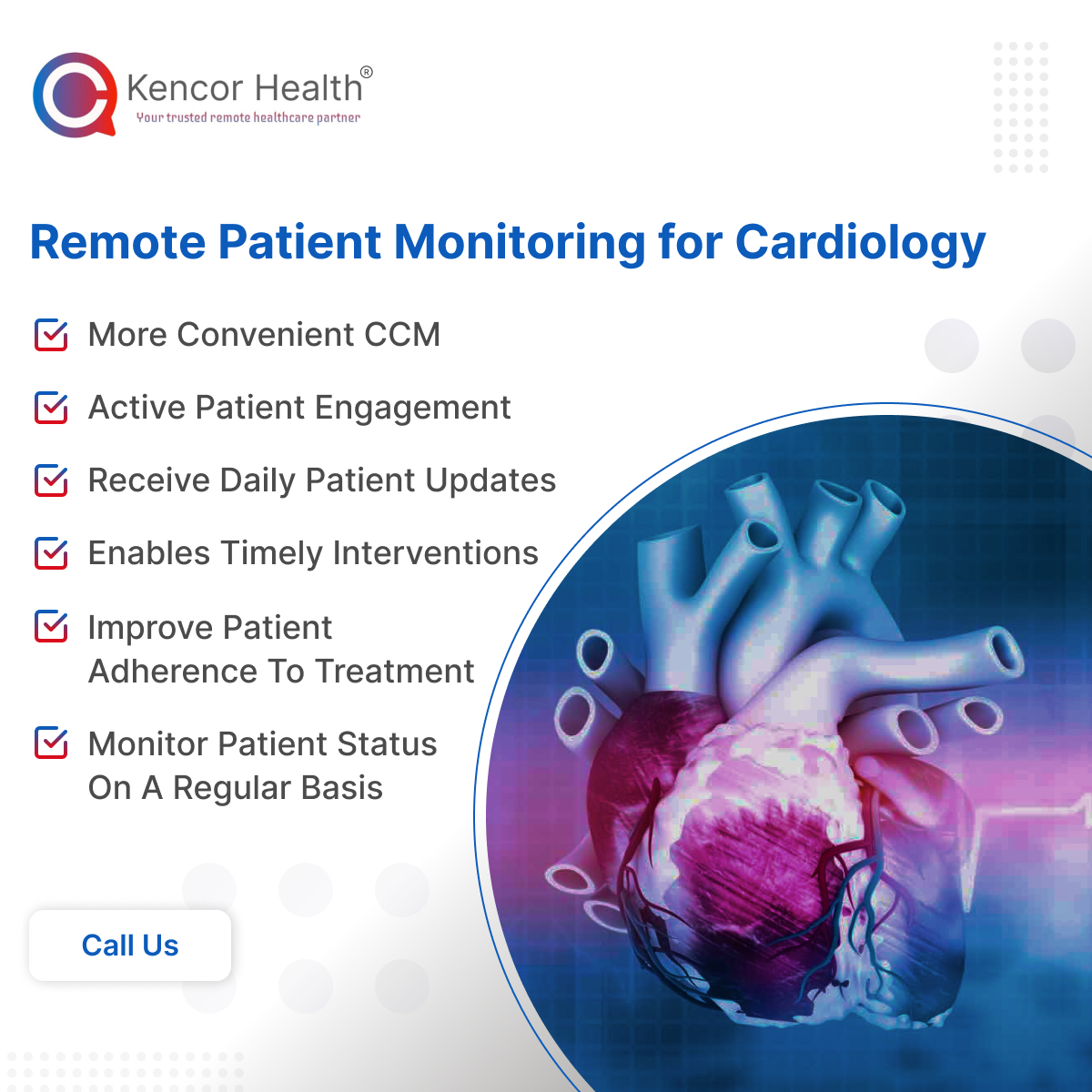 Kencor Health®
Your trusted remote healthcare partner

Remote Patient Monitoring for Cardiology

More Convenient CCM

Active Patient Engagement

Receive Daily Patient Updates

Enables Timely Interventions

Improve Patient Adherence To Treatment

Monitor Patient Status On A Regular Basis

Call Us